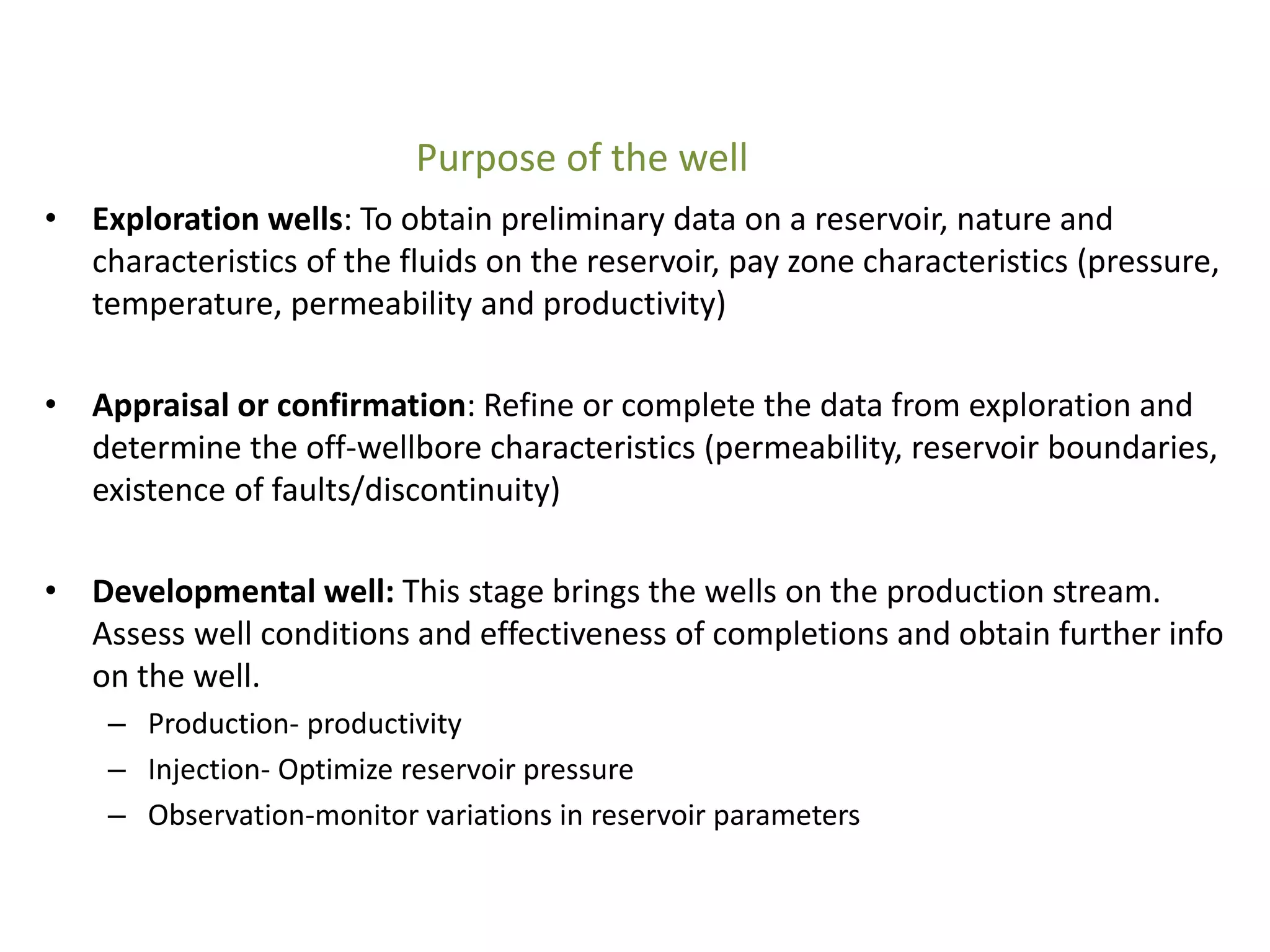 Purpose of the well

• Exploration wells: To obtain preliminary data on a reservoir, nature and characteristics of the fluids on the reservoir, pay zone characteristics (pressure, temperature, permeability and productivity)

• Appraisal or confirmation: Refine or complete the data from exploration and determine the off-wellbore characteristics (permeability, reservoir boundaries, existence of faults/discontinuity)

• Developmental well: This stage brings the wells on the production stream. Assess well conditions and effectiveness of completions and obtain further info on the well.
– Production- productivity
– Injection- Optimize reservoir pressure
– Observation-monitor variations in reservoir parameters